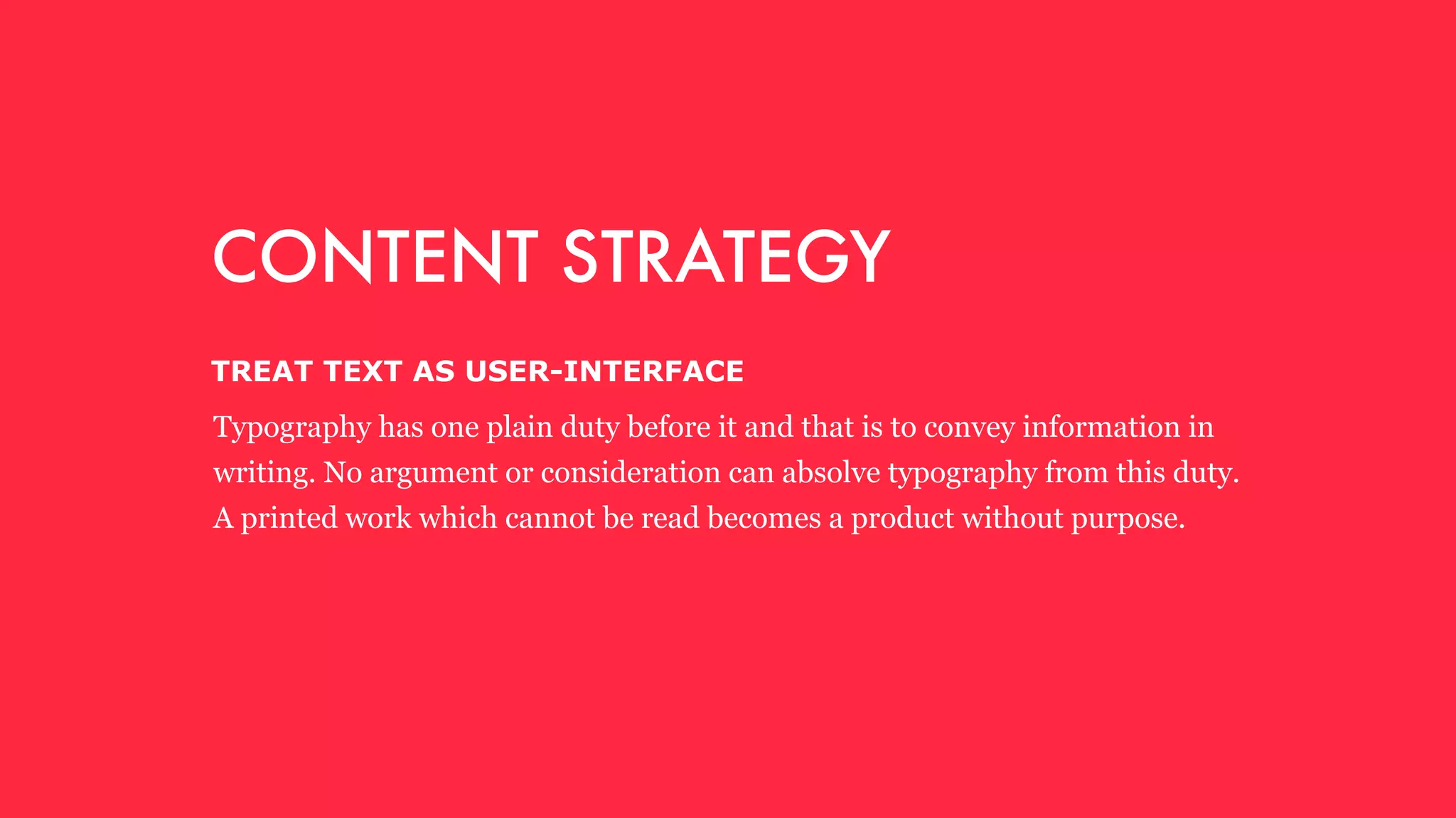 CONTENT STRATEGY

TREAT TEXT AS USER-INTERFACE

Typography has one plain duty before it and that is to convey information in writing. No argument or consideration can absolve typography from this duty. A printed work which cannot be read becomes a product without purpose.